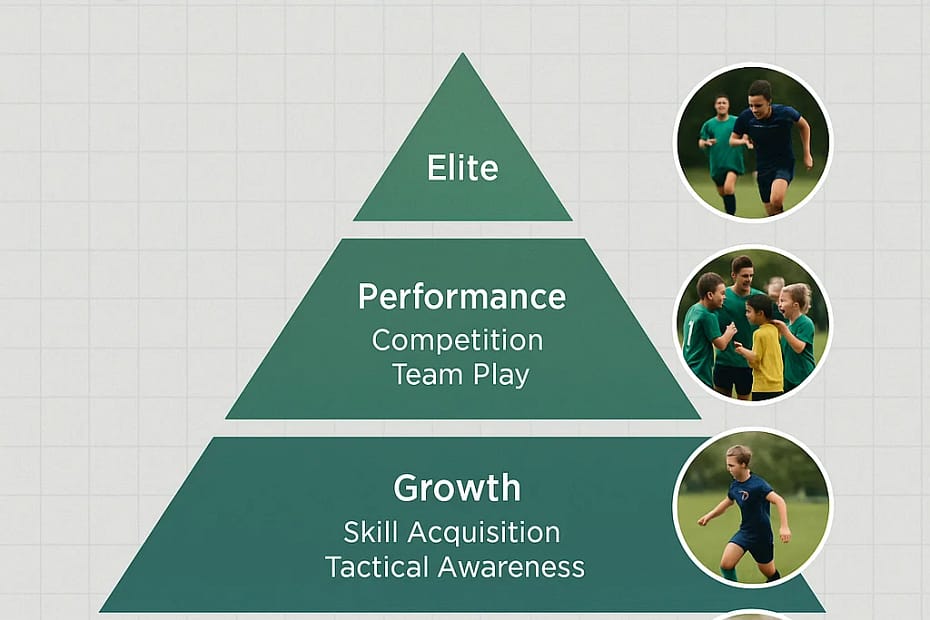 Elite

Performance
Competition
Team Play

Growth
Skill Acquisition
Tactical Awareness